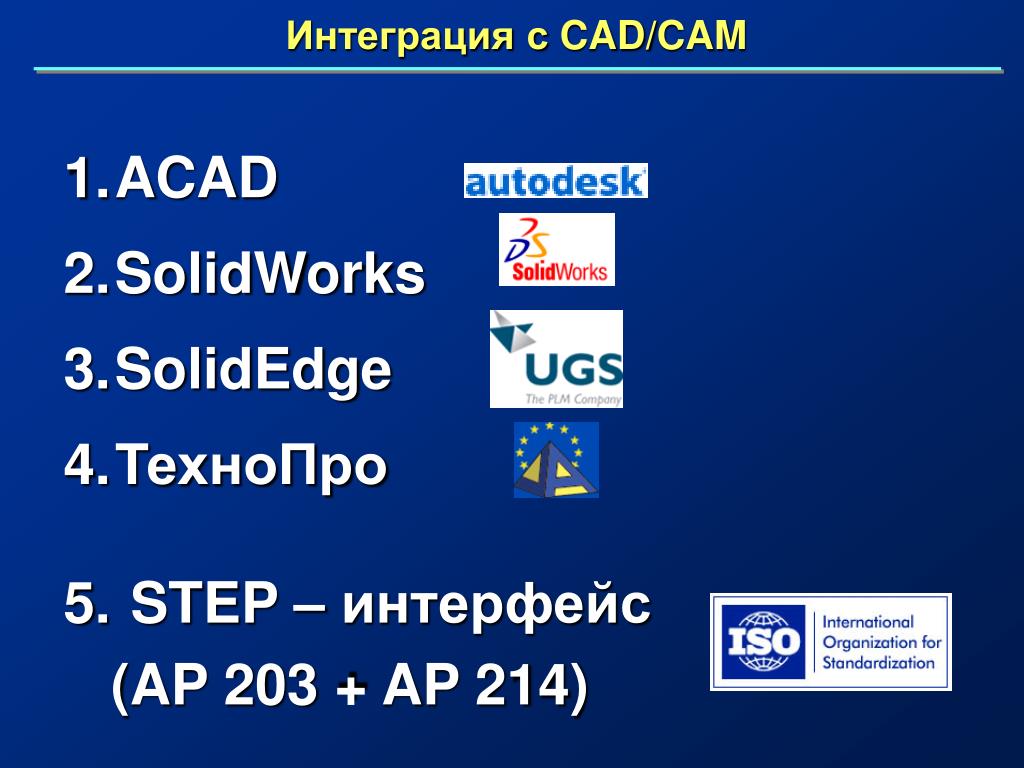 Интеграция с CAD/CAM

1. ACAD
autodesk

2. SolidWorks
DS SolidWorks

3. SolidEdge
UGS
The PLM Company

4. ТехноПро

5. STEP – интерфейс
(AP 203 + AP 214)

ISO
International Organization for Standardization